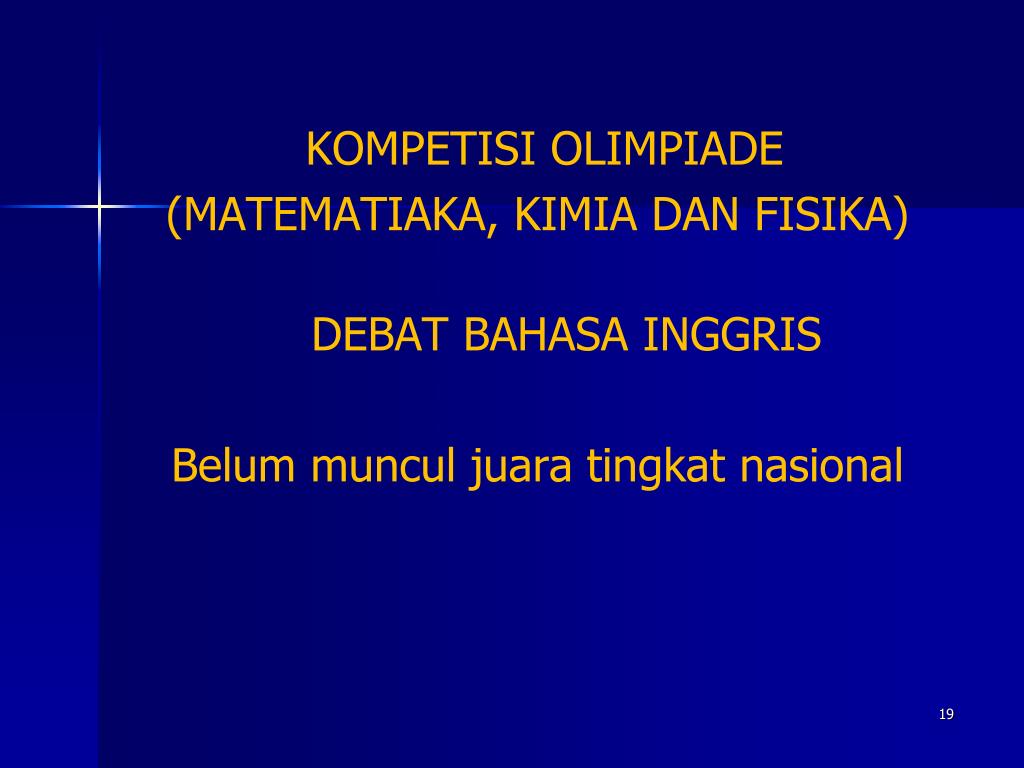 KOMPETISI OLIMPIADE
(MATEMATIAKA, KIMIA DAN FISIKA)

DEBAT BAHASA INGGRIS

Belum muncul juara tingkat nasional

19